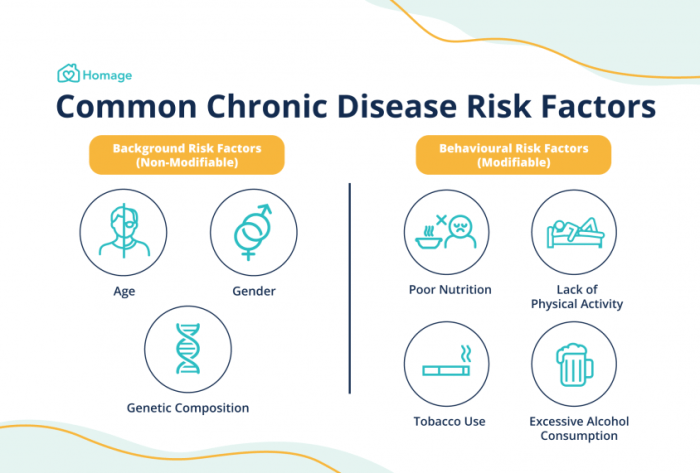 Homage

Common Chronic Disease Risk Factors

Background Risk Factors (Non-Modifiable)

Age

Gender

Genetic Composition

Behavioural Risk Factors (Modifiable)

Poor Nutrition

Lack of Physical Activity

Tobacco Use

Excessive Alcohol Consumption